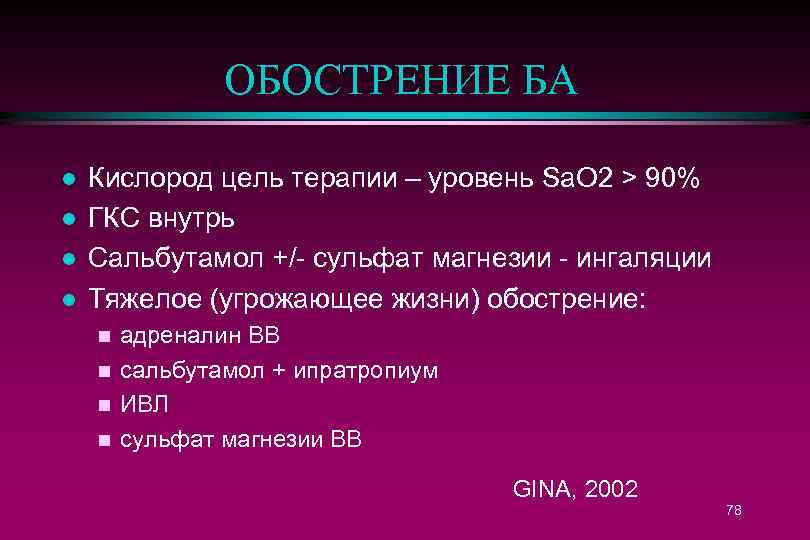 ОБОСТРЕНИЕ БА

- Кислород цель терапии – уровень SaO2 > 90%
- ГКС внутрь
- Сальбутамол +/- сульфат магнезии - ингаляции
- Тяжелое (угрожающее жизни) обострение:
  - адреналин ВВ
  - сальбутамол + ипратропиум
  - ИВЛ
  - сульфат магнезии ВВ

GINA, 2002

78